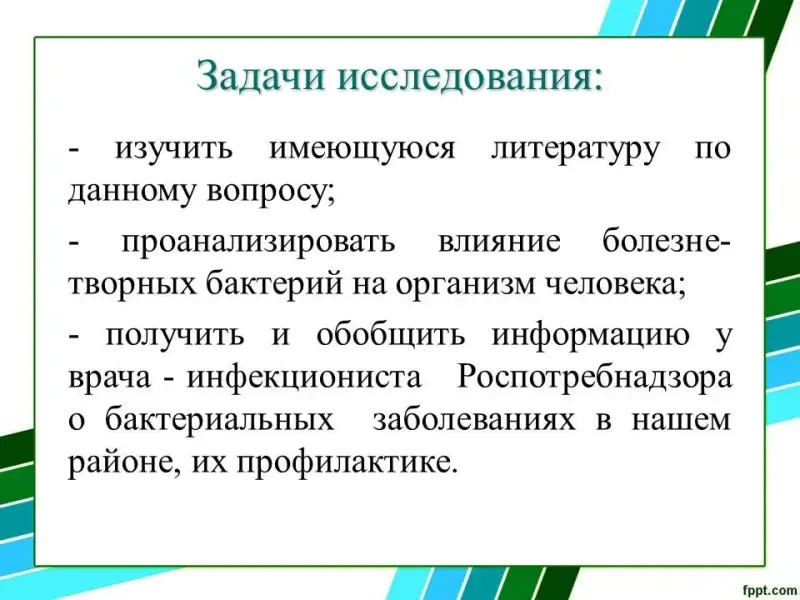 Задачи исследования:

- изучить имеющуюся литературу по данному вопросу;

- проанализировать влияние болезнетворных бактерий на организм человека;

- получить и обобщить информацию у врача - инфекциониста Роспотребнадзора о бактериальных заболеваниях в нашем районе, их профилактике.

fppt.com